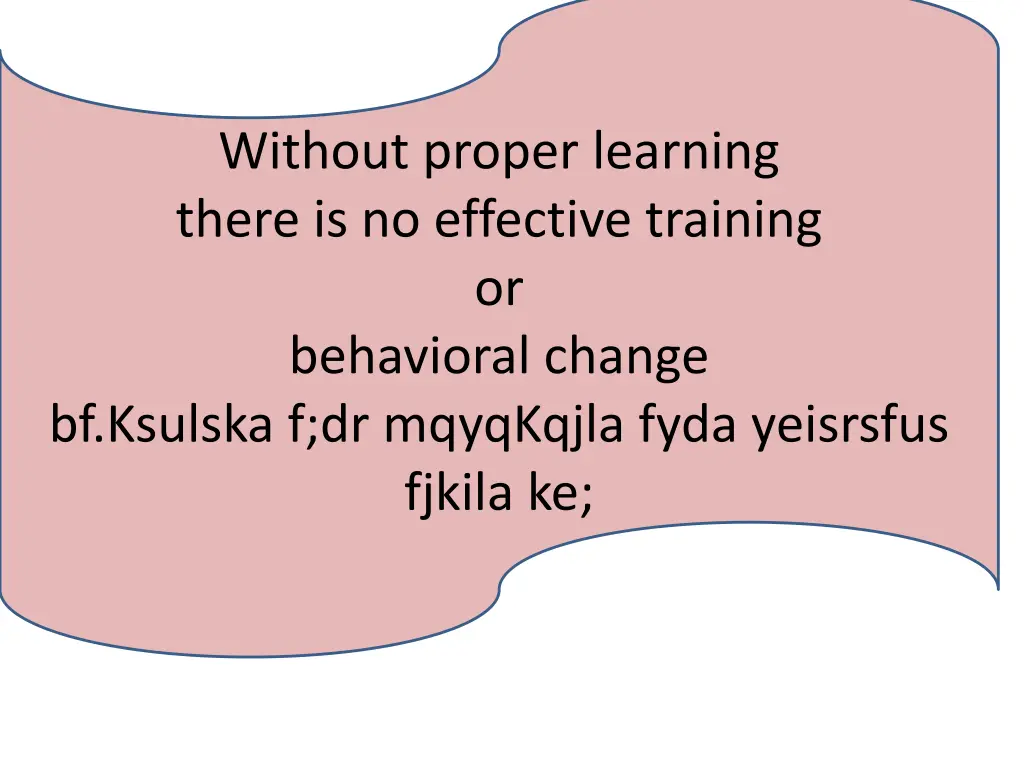 Without proper learning
there is no effective training
or
behavioral change
bf.Ksulska f;dr mqyqKqjla fyda yeisrsfus
fjkila ke;